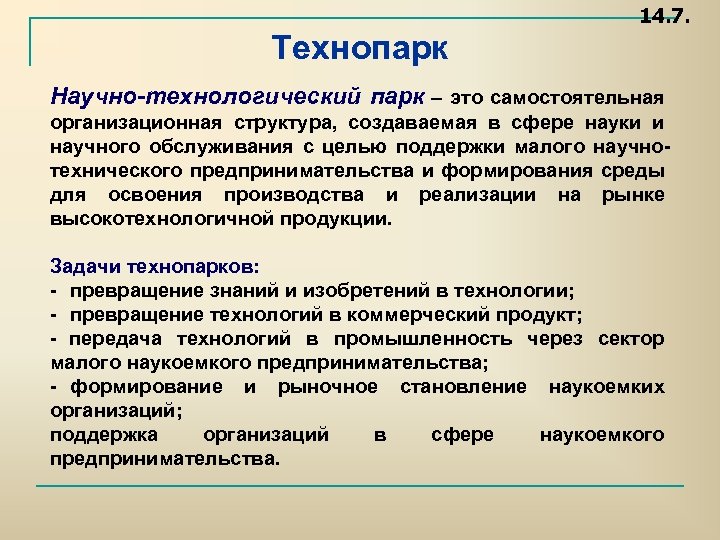 14.7.

Технопарк

Научно-технологический парк – это самостоятельная организационная структура, создаваемая в сфере науки и научного обслуживания с целью поддержки малого научно-технического предпринимательства и формирования среды для освоения производства и реализации на рынке высокотехнологичной продукции.

Задачи технопарков:
- превращение знаний и изобретений в технологии;
- превращение технологий в коммерческий продукт;
- передача технологий в промышленность через сектор малого наукоемкого предпринимательства;
- формирование и рыночное становление наукоемких организаций;
поддержка организаций в сфере наукоемкого предпринимательства.